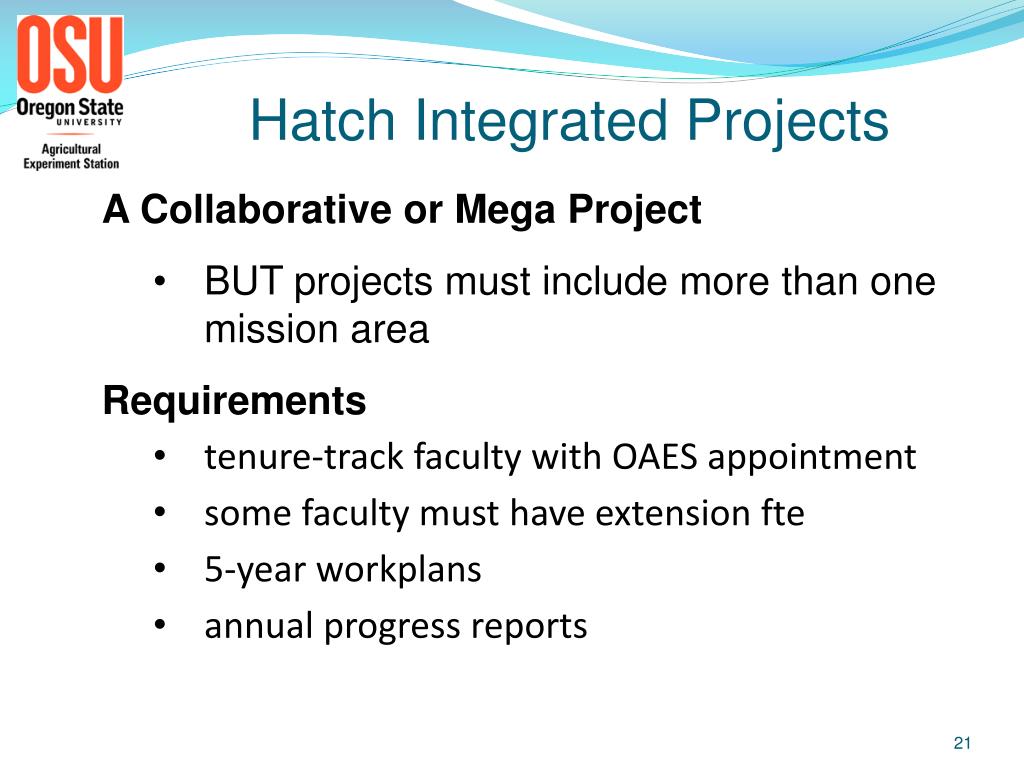 OSU
Oregon State
UNIVERSITY
Agricultural
Experiment Station

Hatch Integrated Projects

A Collaborative or Mega Project

• BUT projects must include more than one mission area

Requirements

• tenure-track faculty with OAES appointment
• some faculty must have extension fte
• 5-year workplans
• annual progress reports

21